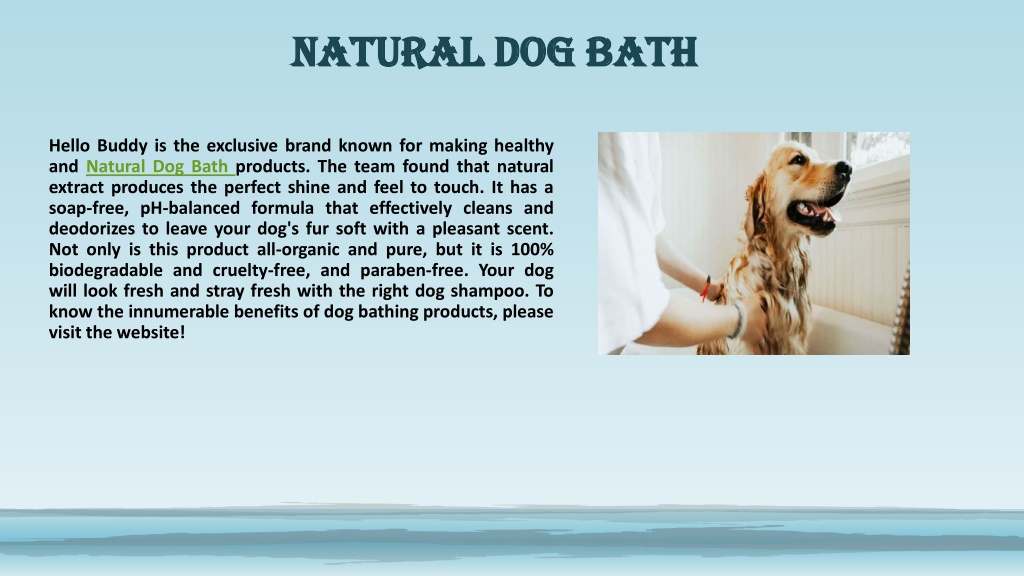 NATURAL DOG BATH

Hello Buddy is the exclusive brand known for making healthy and Natural Dog Bath products. The team found that natural extract produces the perfect shine and feel to touch. It has a soap-free, pH-balanced formula that effectively cleans and deodorizes to leave your dog's fur soft with a pleasant scent. Not only is this product all-organic and pure, but it is 100% biodegradable and cruelty-free, and paraben-free. Your dog will look fresh and stray fresh with the right dog shampoo. To know the innumerable benefits of dog bathing products, please visit the website!